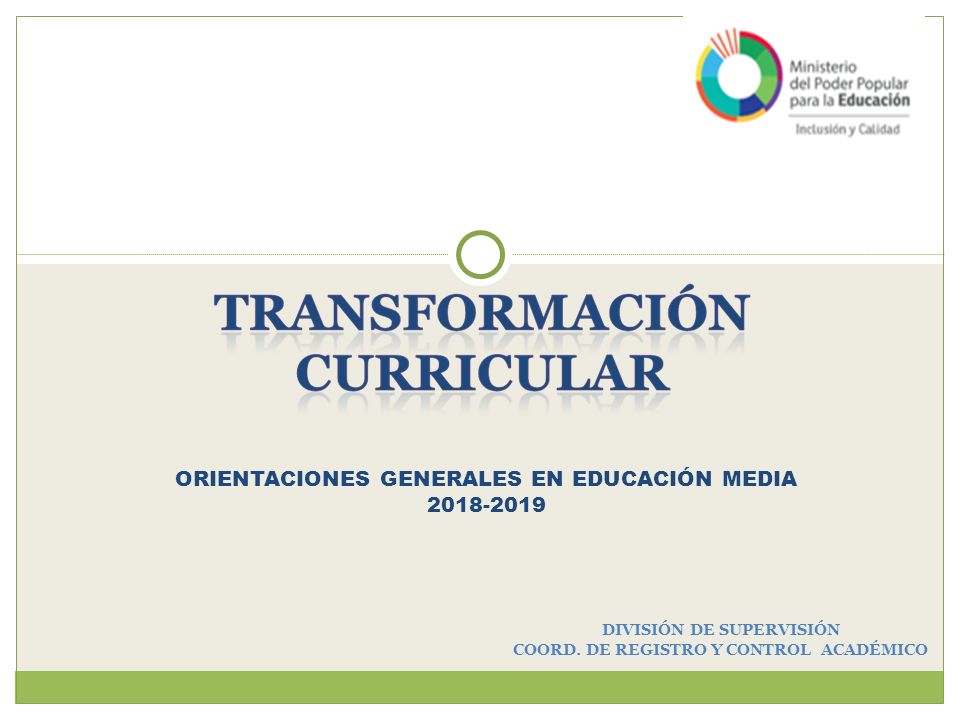 Ministerio del Poder Popular para la Educación

Inclusión y Calidad

TRANSFORMACIÓN CURRICULAR

ORIENTACIONES GENERALES EN EDUCACIÓN MEDIA
2018-2019

DIVISIÓN DE SUPERVISIÓN
COORD. DE REGISTRO Y CONTROL ACADÉMICO